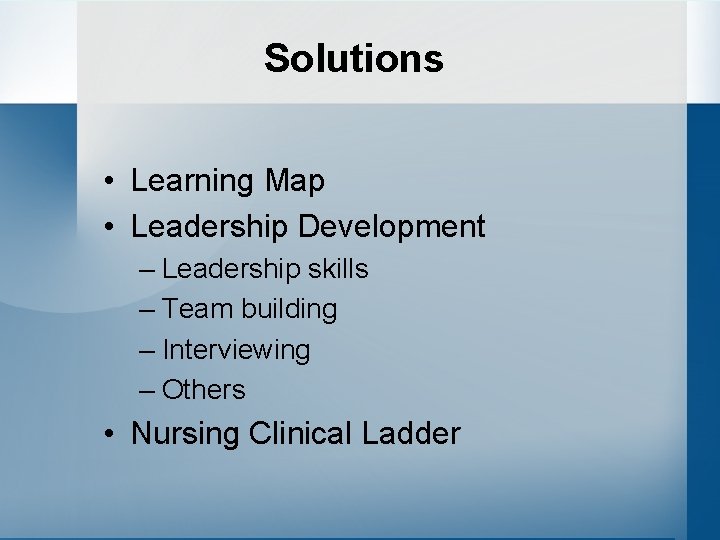 Solutions

• Learning Map
• Leadership Development
– Leadership skills
– Team building
– Interviewing
– Others
• Nursing Clinical Ladder